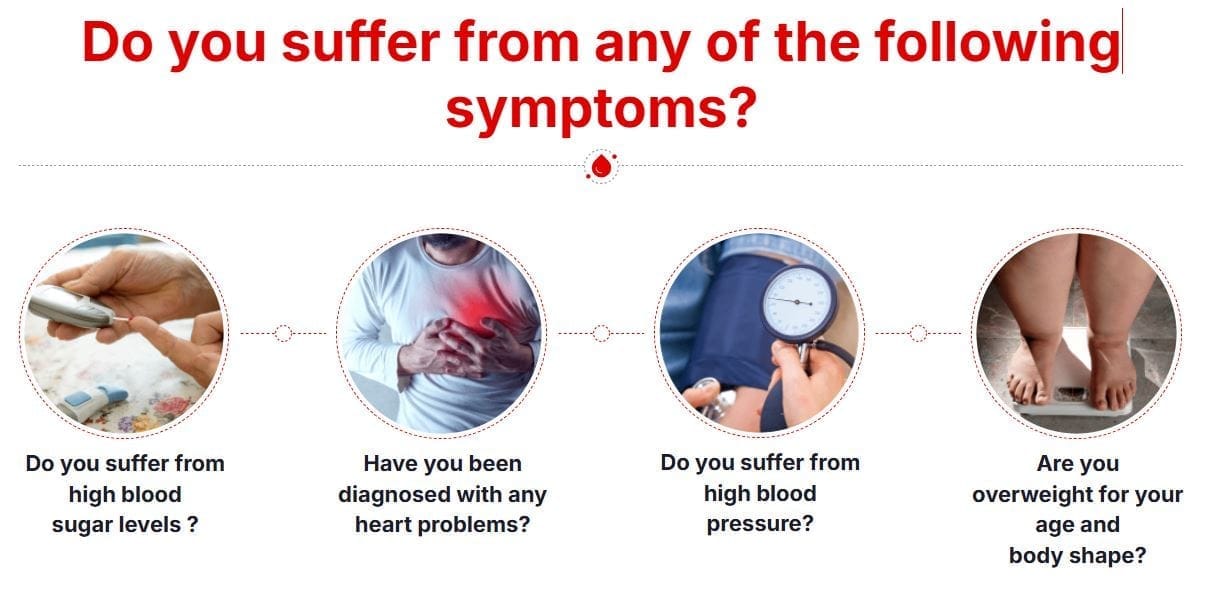 Do you suffer from any of the following symptoms?

Do you suffer from high blood sugar levels ?

Have you been diagnosed with any heart problems?

Do you suffer from high blood pressure?

Are you overweight for your age and body shape?